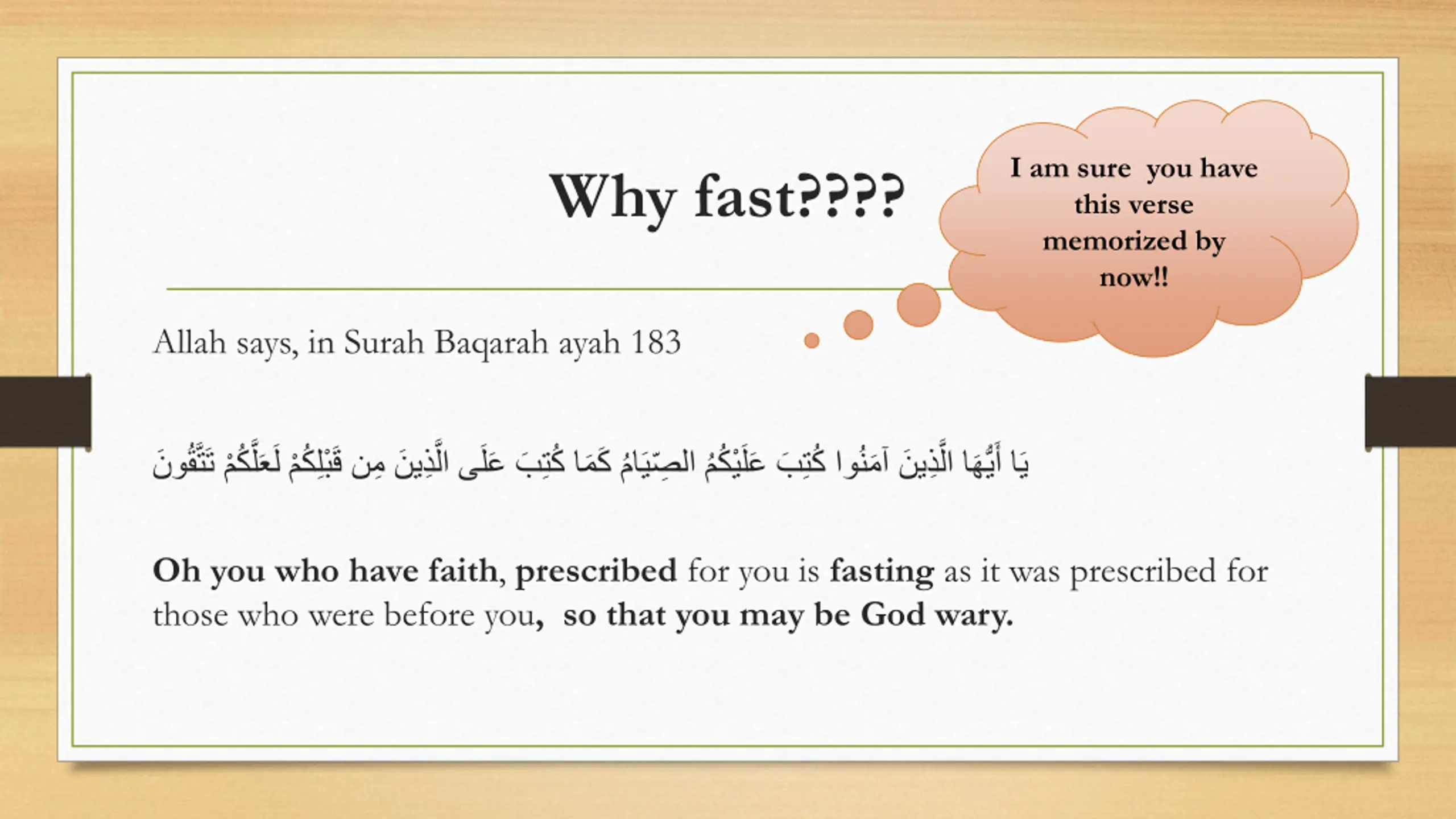 Why fast????

I am sure you have this verse memorized by now!!

Allah says, in Surah Baqarah ayah 183

يَا أَيُّهَا الَّذِينَ آمَنُوا كُتِبَ عَلَيْكُمُ الصِّيَامُ كَمَا كُتِبَ عَلَى الَّذِينَ مِن قَبْلِكُمْ لَعَلَّكُمْ تَتَّقُونَ

Oh you who have faith, prescribed for you is fasting as it was prescribed for those who were before you, so that you may be God wary.